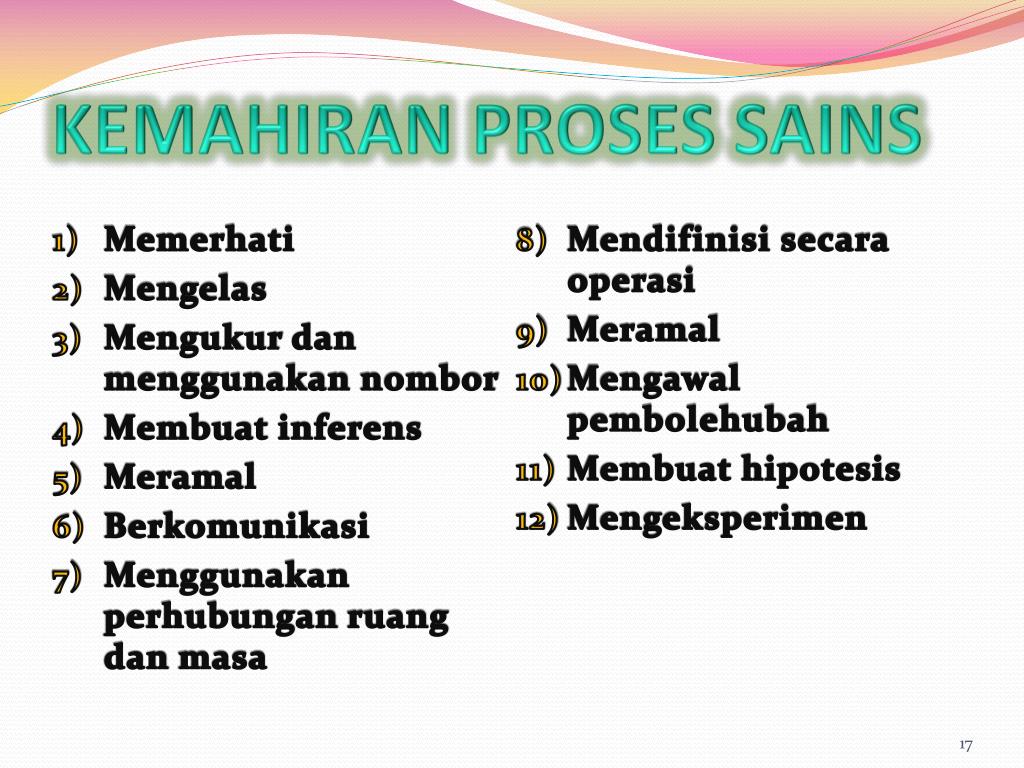 KEMAHIRAN PROSES SAINS

1) Memerhati
2) Mengelas
3) Mengukur dan menggunakan nombor
4) Membuat inferens
5) Meramal
6) Berkomunikasi
7) Menggunakan perhubungan ruang dan masa

8) Mendifinisi secara operasi
9) Meramal
10) Mengawal pembolehubah
11) Membuat hipotesis
12) Mengeksperimen

17